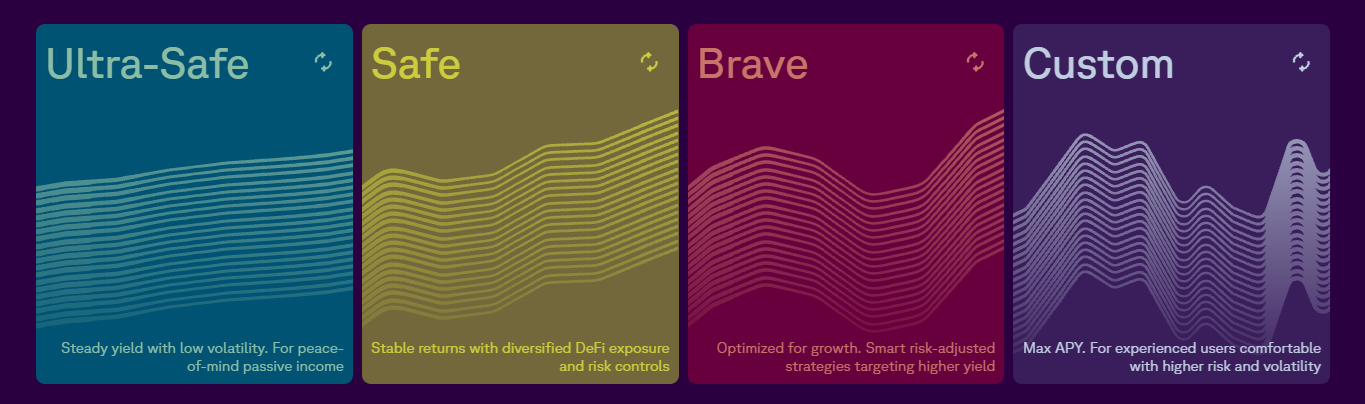 Ultra-Safe

Steady yield with low volatility. For peace-of-mind passive income

Safe

Stable returns with diversified DeFi exposure and risk controls

Brave

Optimized for growth. Smart risk-adjusted strategies targeting higher yield

Custom

Max APY. For experienced users comfortable with higher risk and volatility